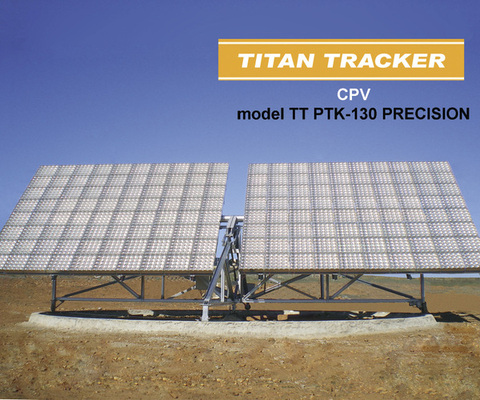 TITAN TRACKER

CPV
model TT PTK-130 PRECISION